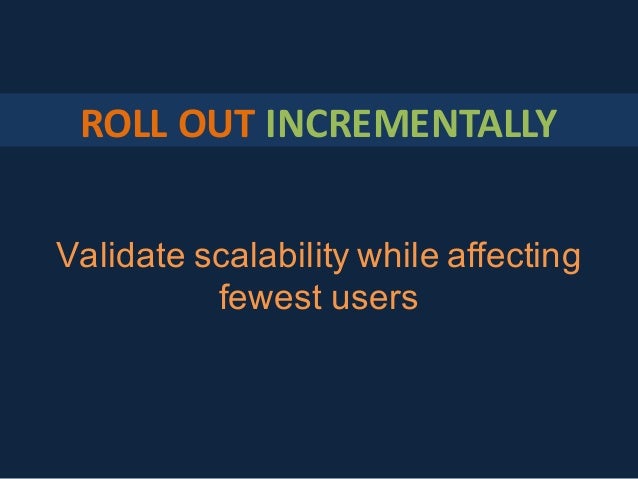 ROLL OUT INCREMENTALLY

Validate scalability while affecting fewest users